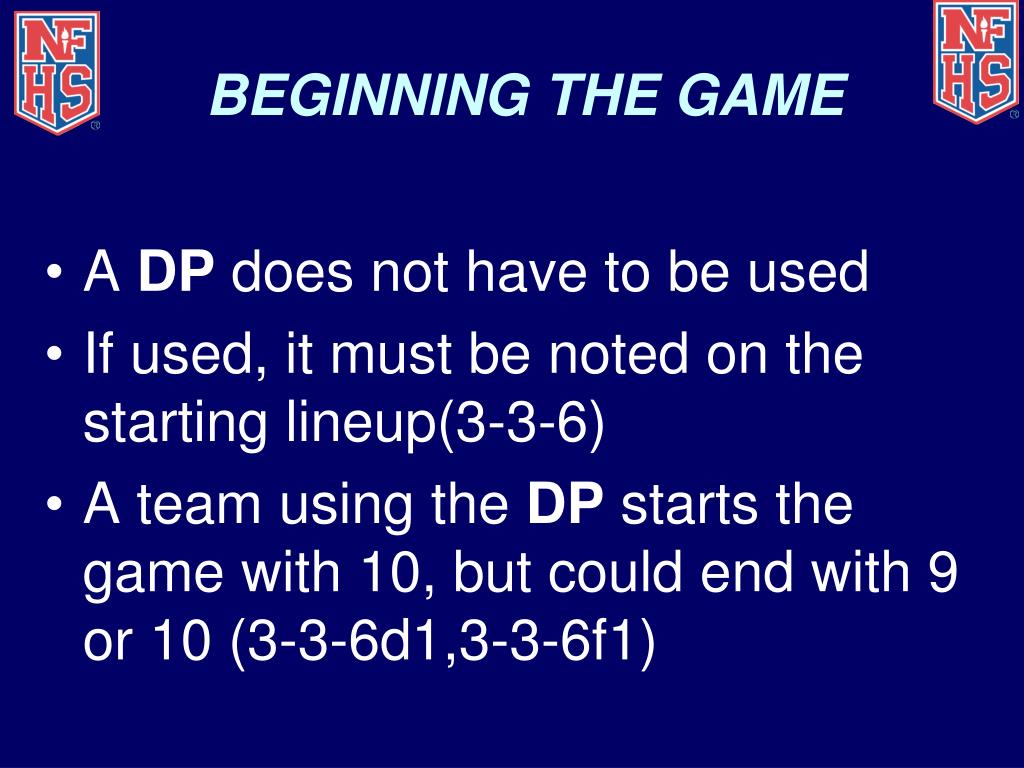 NFHS

BEGINNING THE GAME

NFHS

• A DP does not have to be used
• If used, it must be noted on the starting lineup(3-3-6)
• A team using the DP starts the game with 10, but could end with 9 or 10 (3-3-6d1,3-3-6f1)